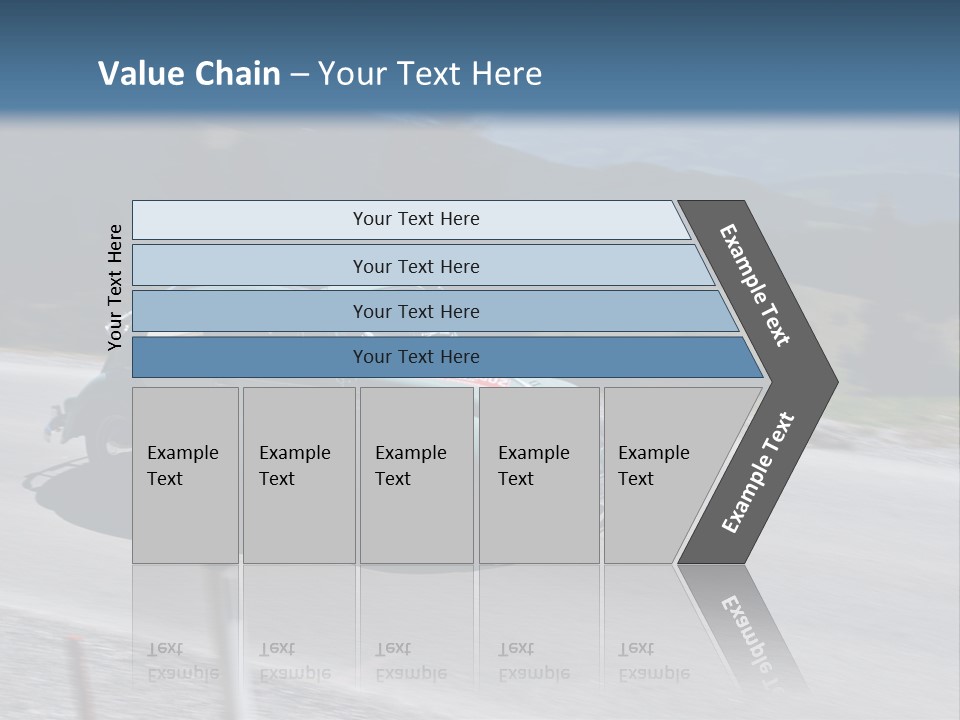 Value Chain – Your Text Here

Your Text Here

Your Text Here

Your Text Here

Your Text Here

Your Text Here

Example Text

Example Text

Example Text

Example Text

Example Text

Example Text

Example Text